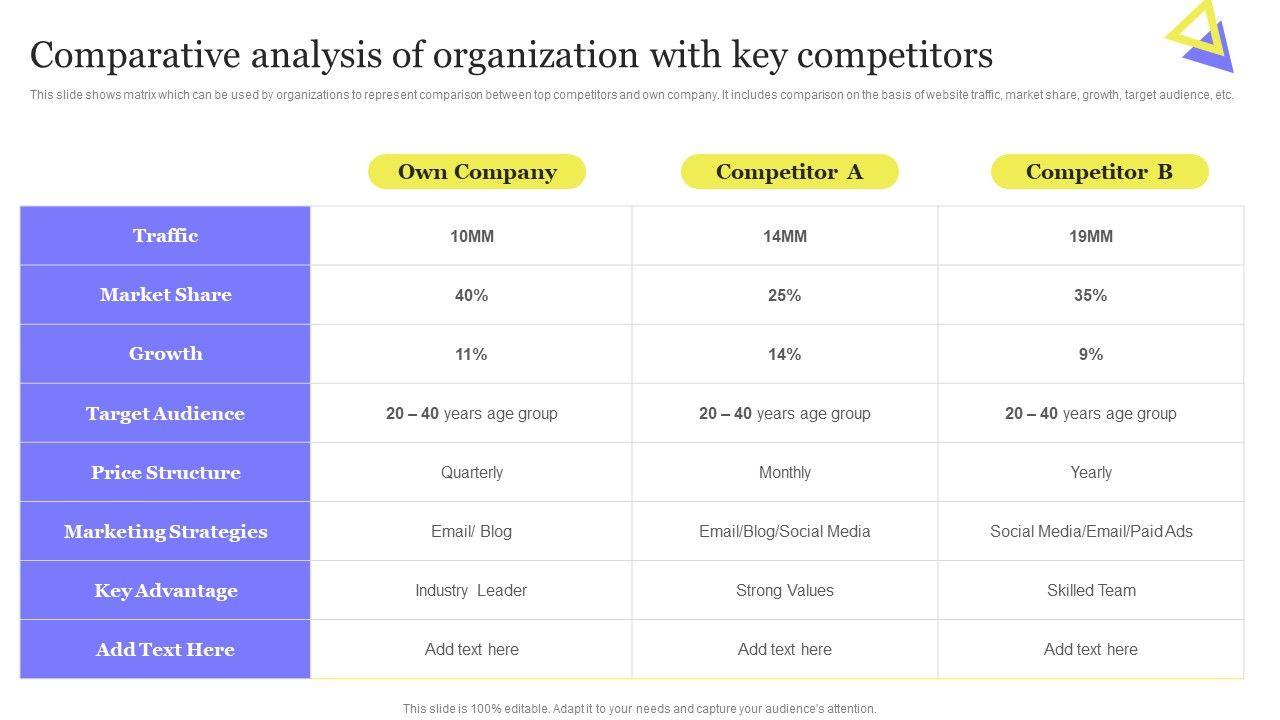 Comparative analysis of organization with key competitors

This slide shows matrix which can be used by organizations to represent comparison between top competitors and own company. It includes comparison on the basis of website traffic, market share, growth, target audience, etc.

| | Own Company | Competitor A | Competitor B |
|---|---|---|---|
| Traffic | 10MM | 14MM | 19MM |
| Market Share | 40% | 25% | 35% |
| Growth | 11% | 14% | 9% |
| Target Audience | 20 – 40 years age group | 20 – 40 years age group | 20 – 40 years age group |
| Price Structure | Quarterly | Monthly | Yearly |
| Marketing Strategies | Email/ Blog | Email/Blog/Social Media | Social Media/Email/Paid Ads |
| Key Advantage | Industry Leader | Strong Values | Skilled Team |
| Add Text Here | Add text here | Add text here | Add text here |

This slide is 100% editable. Adapt it to your needs and capture your audience's attention.